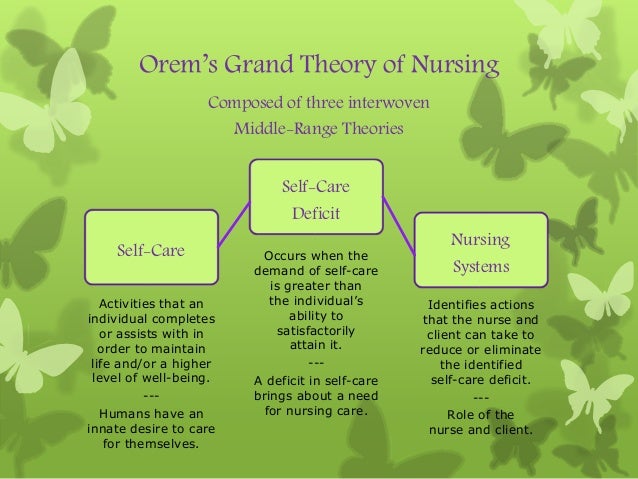 Orem's Grand Theory of Nursing

Composed of three interwoven Middle-Range Theories

Self-Care

Activities that an individual completes or assists with in order to maintain life and/or a higher level of well-being.

---

Humans have an innate desire to care for themselves.

Self-Care Deficit

Occurs when the demand of self-care is greater than the individual's ability to satisfactorily attain it.

---

A deficit in self-care brings about a need for nursing care.

Nursing Systems

Identifies actions that the nurse and client can take to reduce or eliminate the identified self-care deficit.

---

Role of the nurse and client.